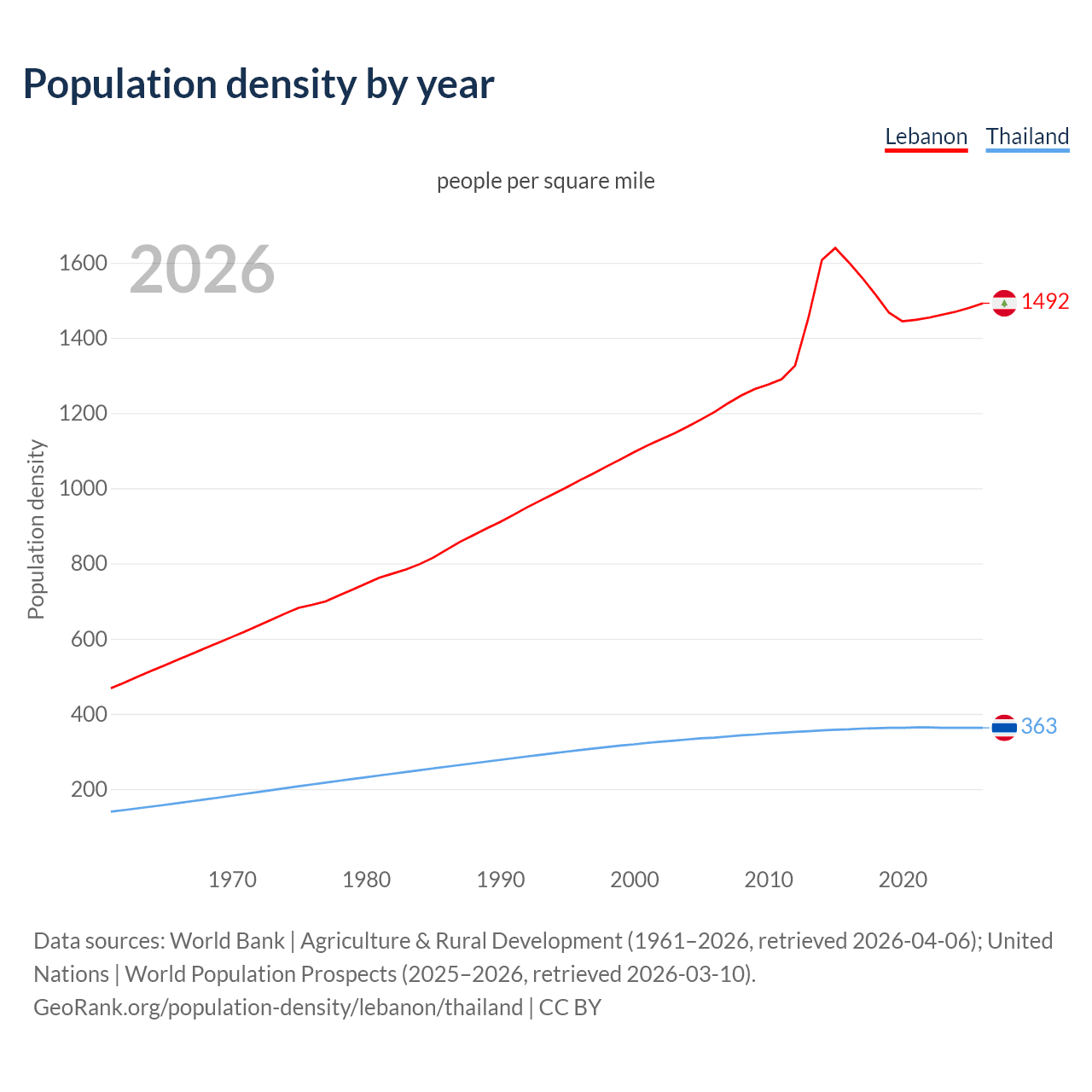 Population density by year

Lebanon Thailand

people per square mile

2026

Population density

1600
1400
1200
1000
800
600
400
200

1492
363

1970 1980 1990 2000 2010 2020

Data sources: World Bank | Agriculture & Rural Development (1961–2026, retrieved 2026-04-06); United Nations | World Population Prospects (2025–2026, retrieved 2026-03-10).
GeoRank.org/population-density/lebanon/thailand | CC BY